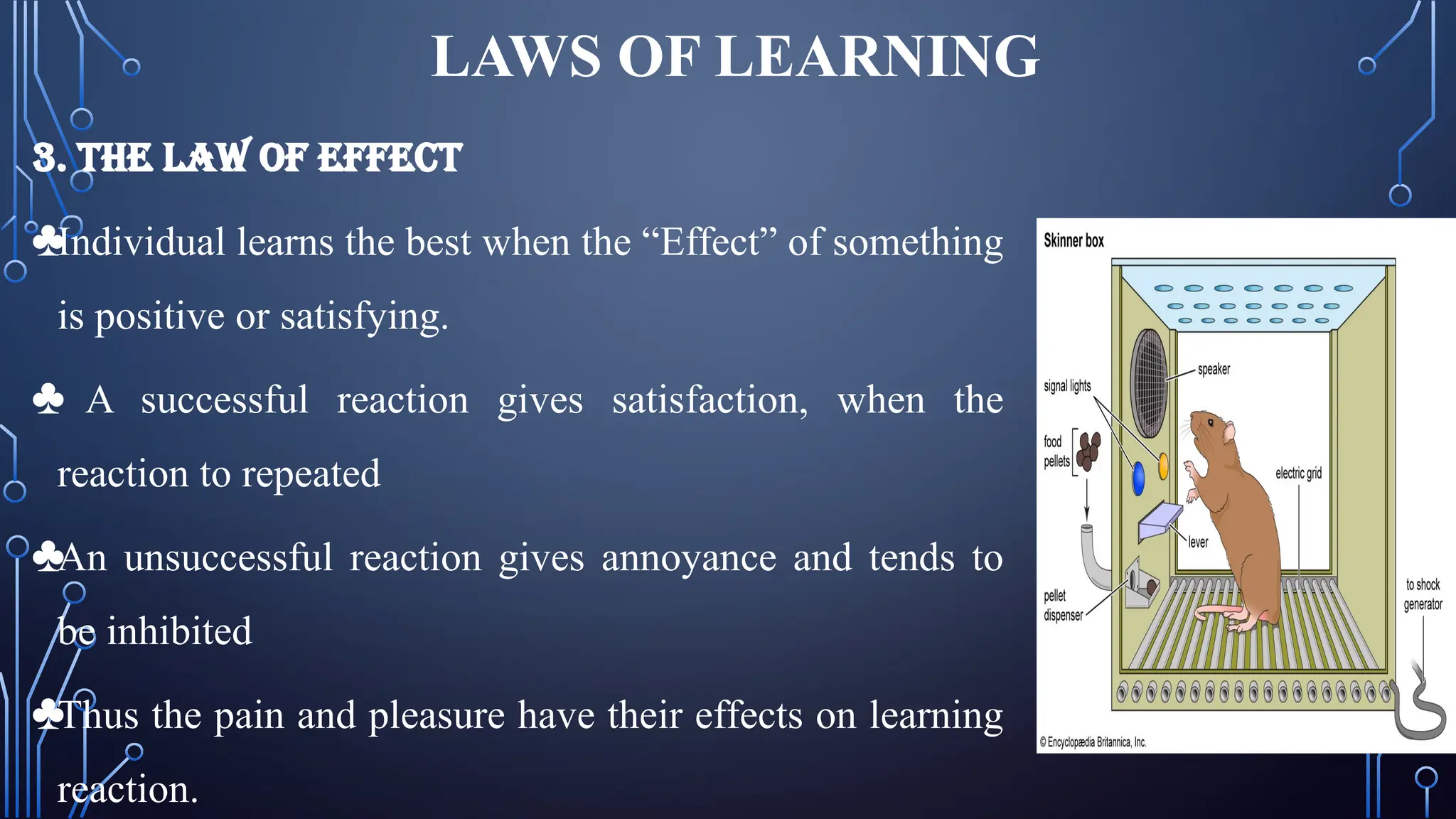 LAWS OF LEARNING

3. THE LAW OF EFFECT

♣Individual learns the best when the “Effect” of something is positive or satisfying.

♣ A successful reaction gives satisfaction, when the reaction to repeated

♣An unsuccessful reaction gives annoyance and tends to be inhibited

♣Thus the pain and pleasure have their effects on learning reaction.

Skinner box

speaker

signal lights

food pellets

electric grid

lever

pellet dispenser

to shock generator

© Encyclopædia Britannica, Inc.